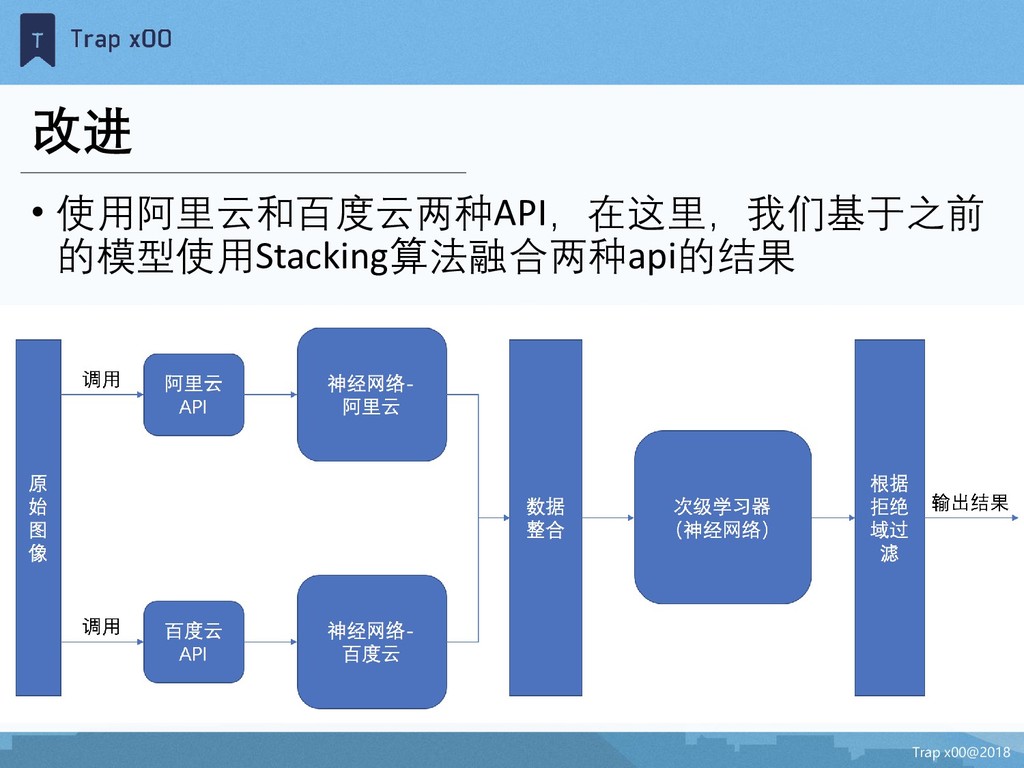 T Trap x00

改进

• 使用阿里云和百度云两种API，在这里，我们基于之前的模型使用Stacking算法融合两种api的结果

原始图像

调用

阿里云 API

神经网络-阿里云

调用

百度云 API

神经网络-百度云

数据整合

次级学习器（神经网络）

根据拒绝域过滤

输出结果

Trap x00@2018